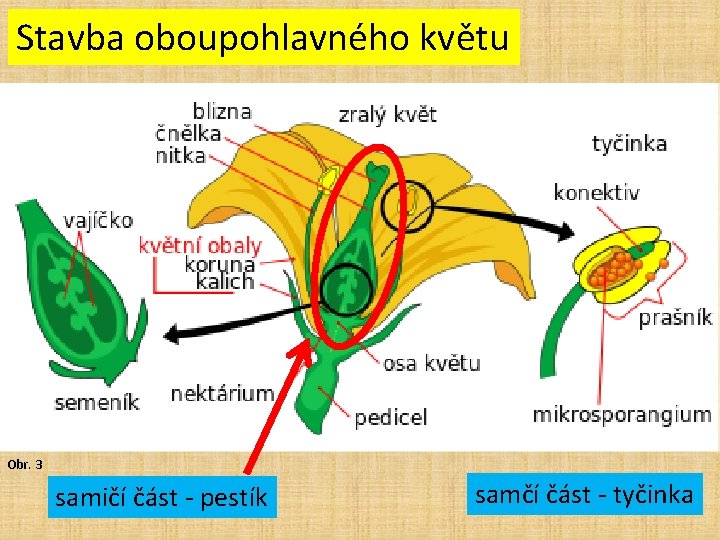 Stavba oboupohlavného květu

blizna
čnělka
nitka
zralý květ
tyčinka
konektiv
vajíčko
květní obaly
koruna
kalich
prašník
osa květu
semeník
nektárium
pedicel
mikrosporangium

Obr. 3

samičí část - pestík

samčí část - tyčinka